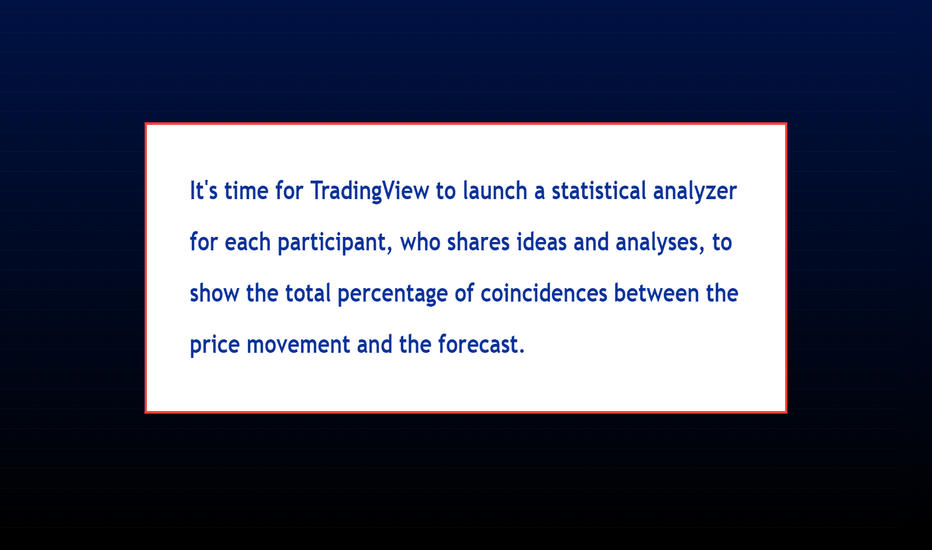 It's time for TradingView to launch a statistical analyzer for each participant, who shares ideas and analyses, to show the total percentage of coincidences between the price movement and the forecast.